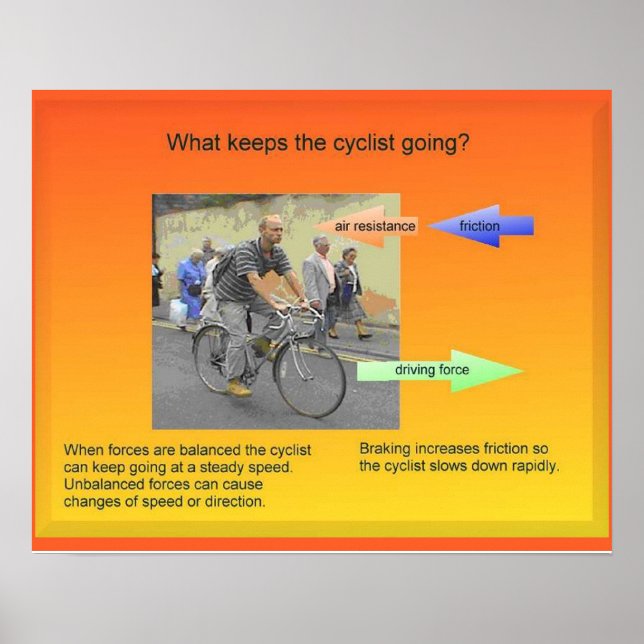 What keeps the cyclist going?

air resistance

friction

driving force

When forces are balanced the cyclist can keep going at a steady speed. Unbalanced forces can cause changes of speed or direction.

Braking increases friction so the cyclist slows down rapidly.